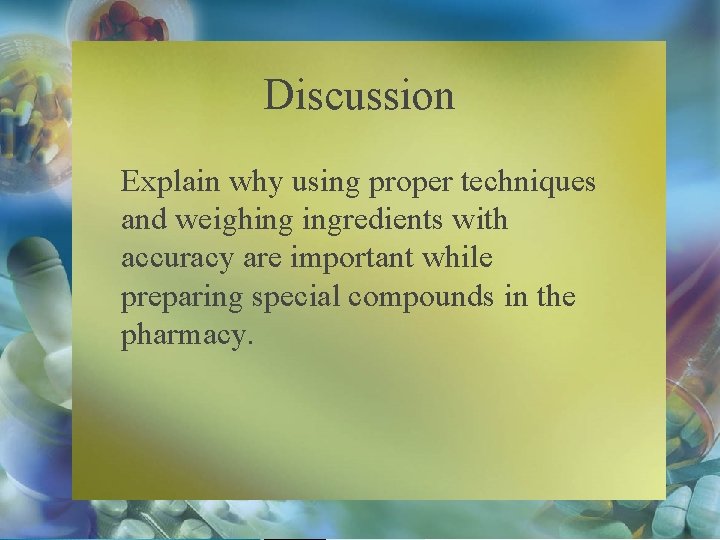 Discussion

Explain why using proper techniques and weighing ingredients with accuracy are important while preparing special compounds in the pharmacy.